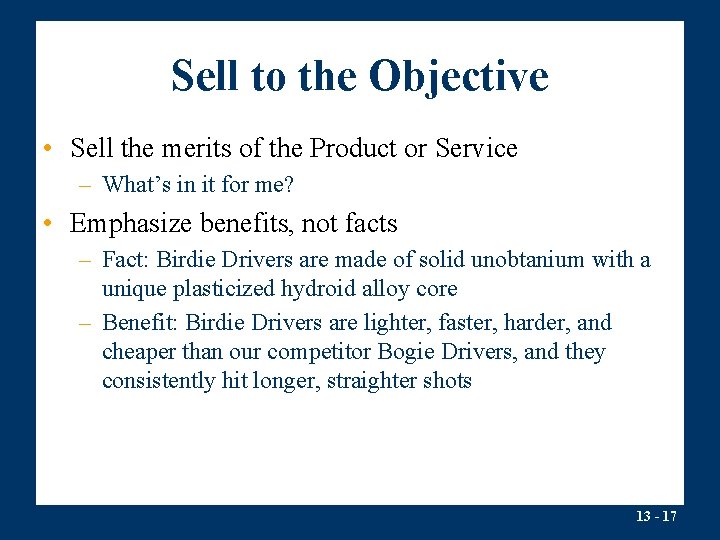 Sell to the Objective

• Sell the merits of the Product or Service
– What's in it for me?

• Emphasize benefits, not facts
– Fact: Birdie Drivers are made of solid unobtanium with a unique plasticized hydroid alloy core
– Benefit: Birdie Drivers are lighter, faster, harder, and cheaper than our competitor Bogie Drivers, and they consistently hit longer, straighter shots

13 - 17